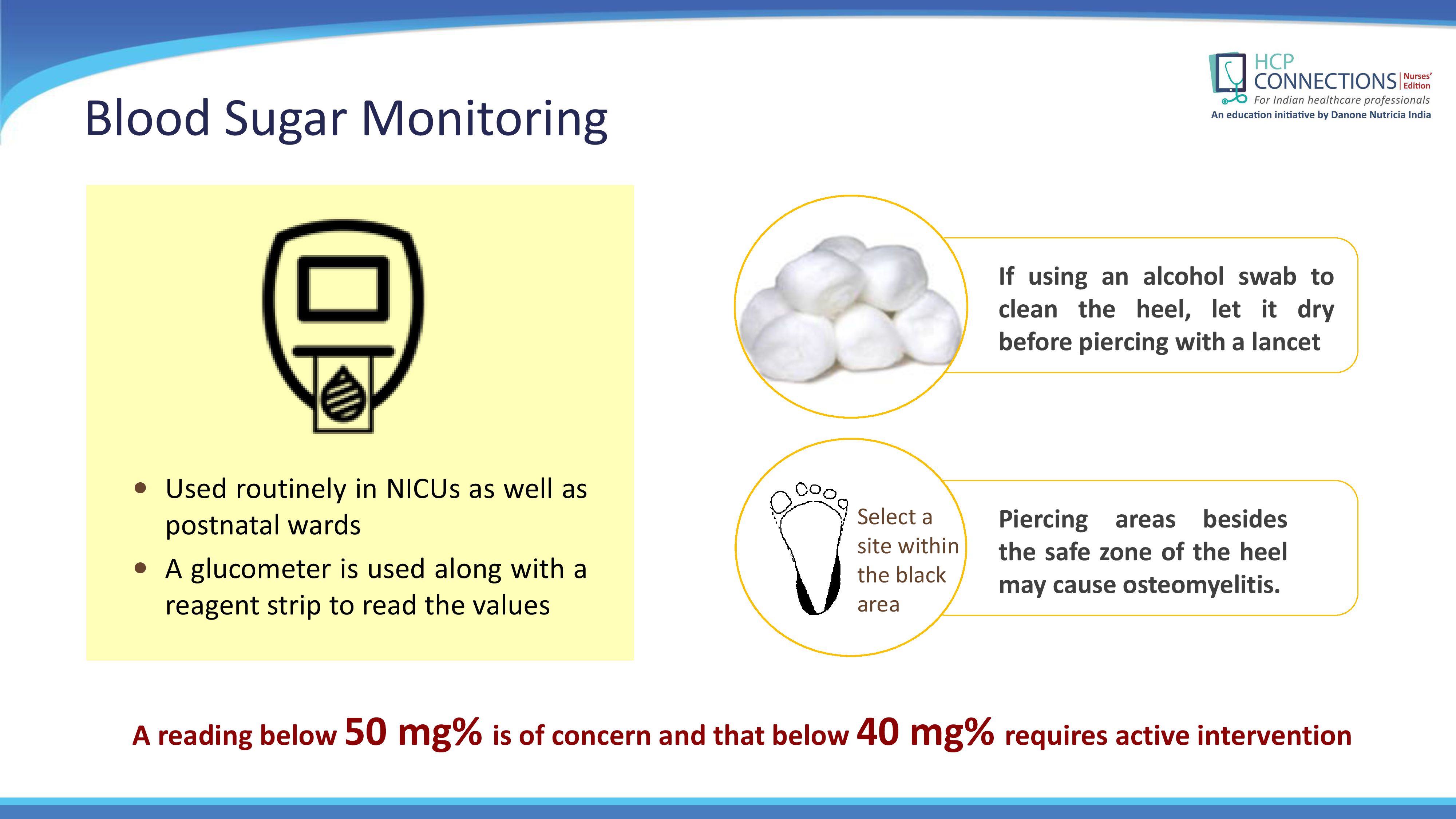 HCP CONNECTIONS Nurses' Edition
For Indian healthcare professionals
An education initiative by Danone Nutricia India

Blood Sugar Monitoring

• Used routinely in NICUs as well as postnatal wards
• A glucometer is used along with a reagent strip to read the values

If using an alcohol swab to clean the heel, let it dry before piercing with a lancet

Select a site within the black area

Piercing areas besides the safe zone of the heel may cause osteomyelitis.

A reading below 50 mg% is of concern and that below 40 mg% requires active intervention